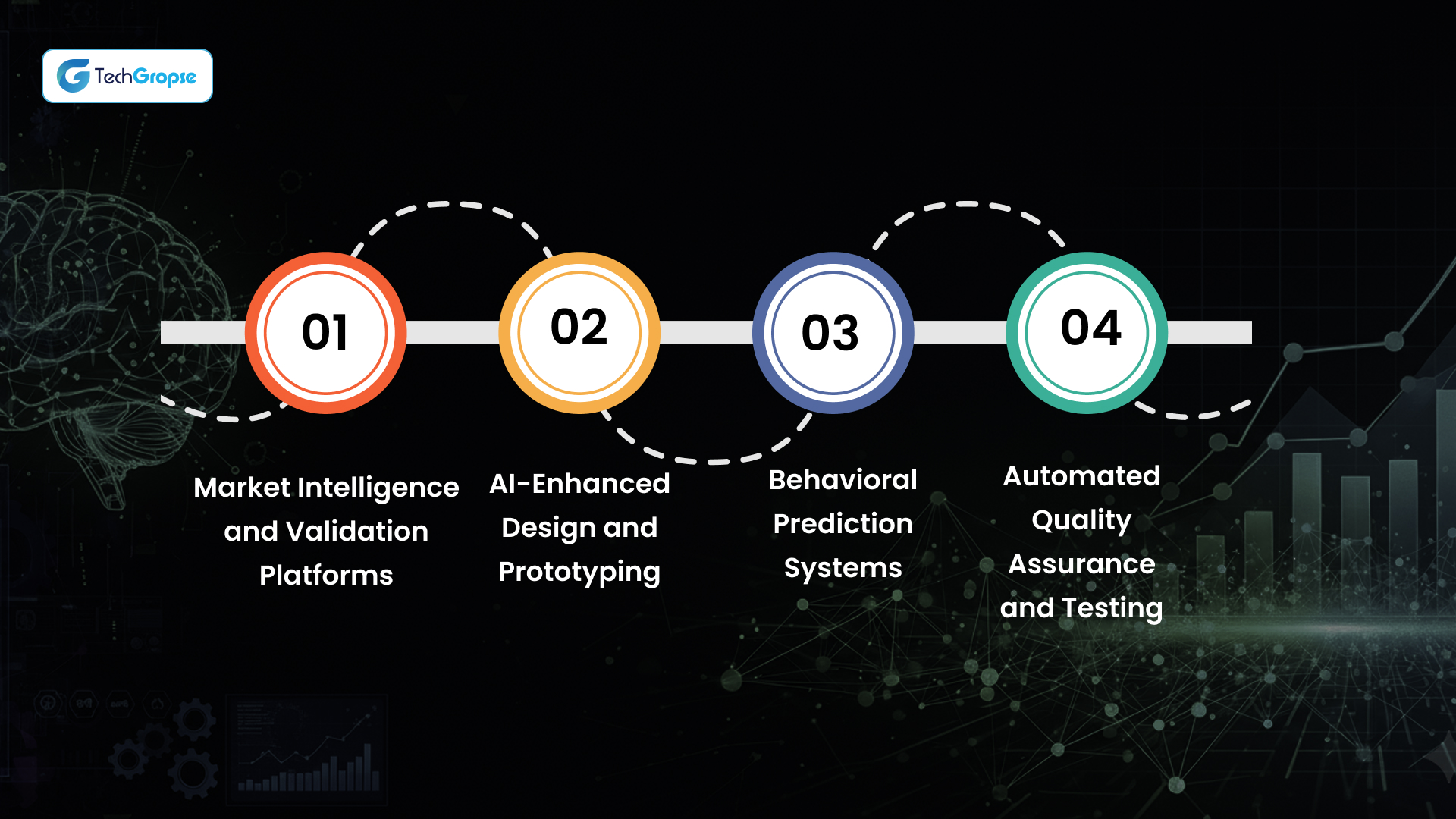 TechGropse

01

Market Intelligence and Validation Platforms

02

AI-Enhanced Design and Prototyping

03

Behavioral Prediction Systems

04

Automated Quality Assurance and Testing